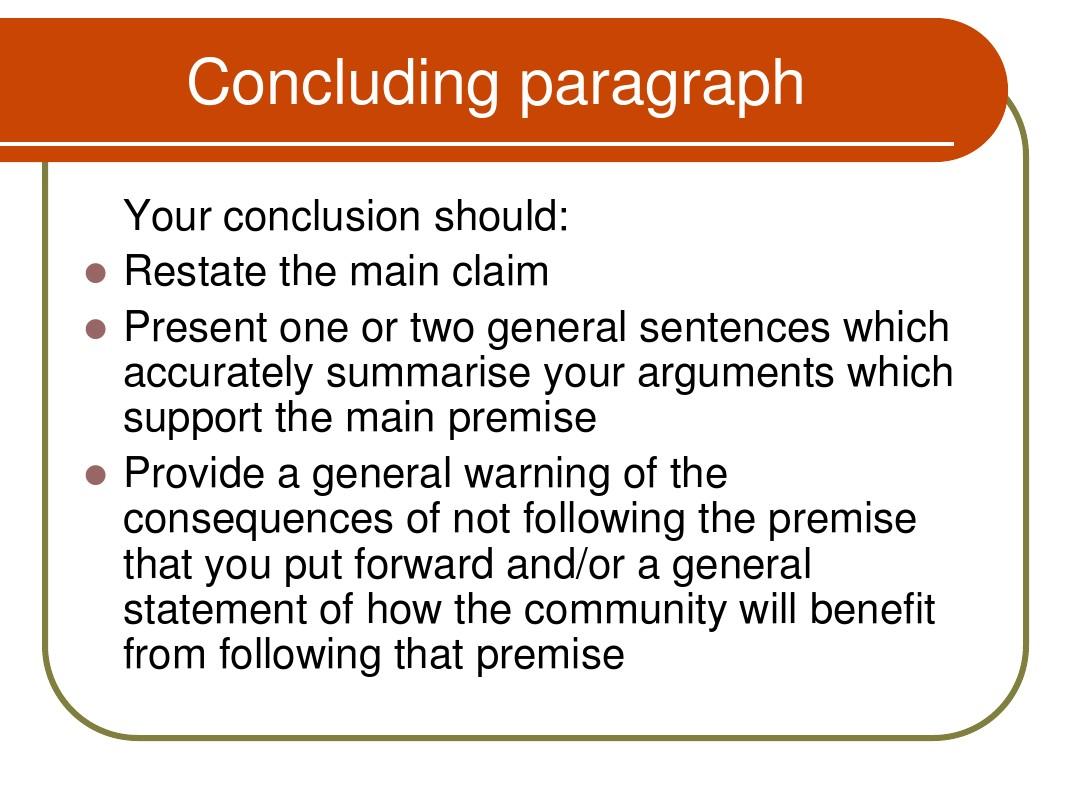 Concluding paragraph

Your conclusion should:

- Restate the main claim
- Present one or two general sentences which accurately summarise your arguments which support the main premise
- Provide a general warning of the consequences of not following the premise that you put forward and/or a general statement of how the community will benefit from following that premise